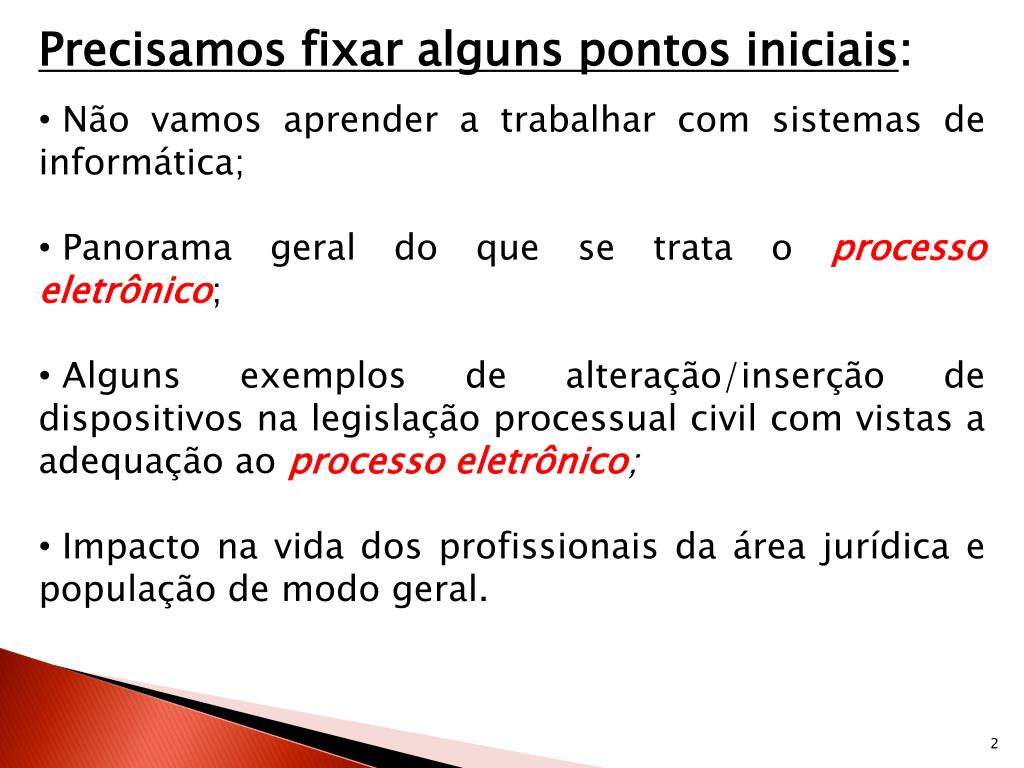 Precisamos fixar alguns pontos iniciais:

• Não vamos aprender a trabalhar com sistemas de informática;

• Panorama geral do que se trata o processo eletrônico;

• Alguns exemplos de alteração/inserção de dispositivos na legislação processual civil com vistas a adequação ao processo eletrônico;

• Impacto na vida dos profissionais da área jurídica e população de modo geral.

2